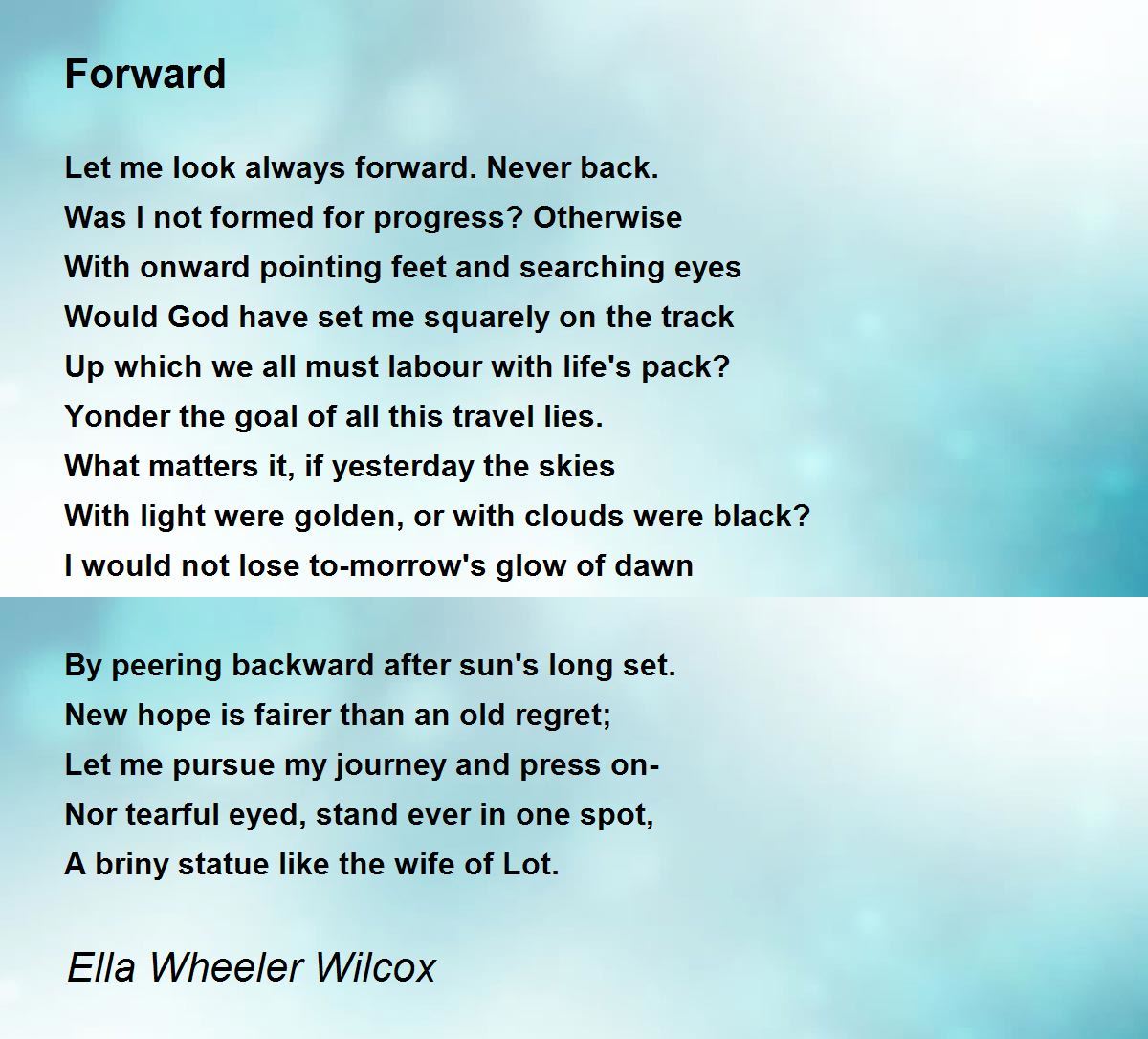 Forward

Let me look always forward. Never back.
Was I not formed for progress? Otherwise
With onward pointing feet and searching eyes
Would God have set me squarely on the track
Up which we all must labour with life's pack?
Yonder the goal of all this travel lies.
What matters it, if yesterday the skies
With light were golden, or with clouds were black?
I would not lose to-morrow's glow of dawn

By peering backward after sun's long set.
New hope is fairer than an old regret;
Let me pursue my journey and press on-
Nor tearful eyed, stand ever in one spot,
A briny statue like the wife of Lot.

Ella Wheeler Wilcox